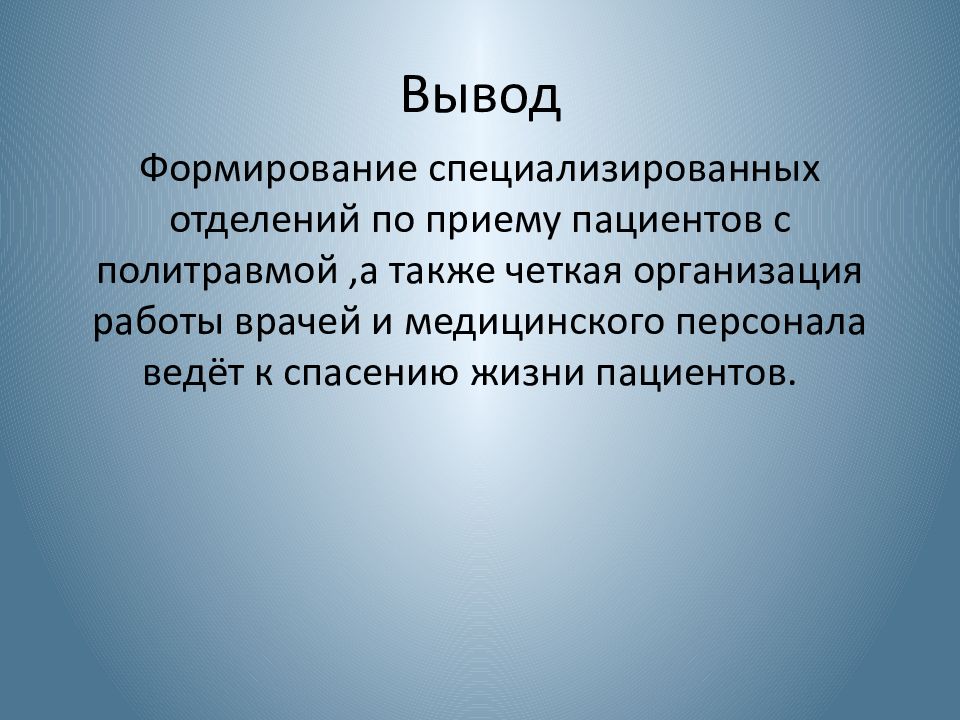 Вывод

Формирование специализированных отделений по приему пациентов с политравмой ,а также четкая организация работы врачей и медицинского персонала ведёт к спасению жизни пациентов.